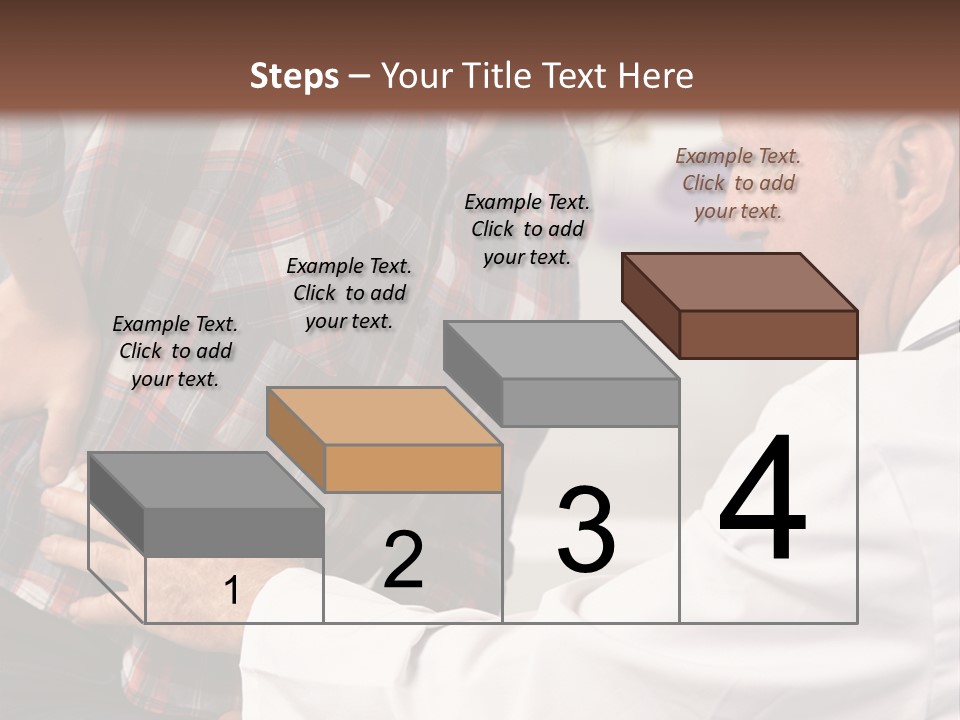 Steps – Your Title Text Here

Example Text. Click to add your text.

Example Text. Click to add your text.

Example Text. Click to add your text.

Example Text. Click to add your text.

1

2

3

4